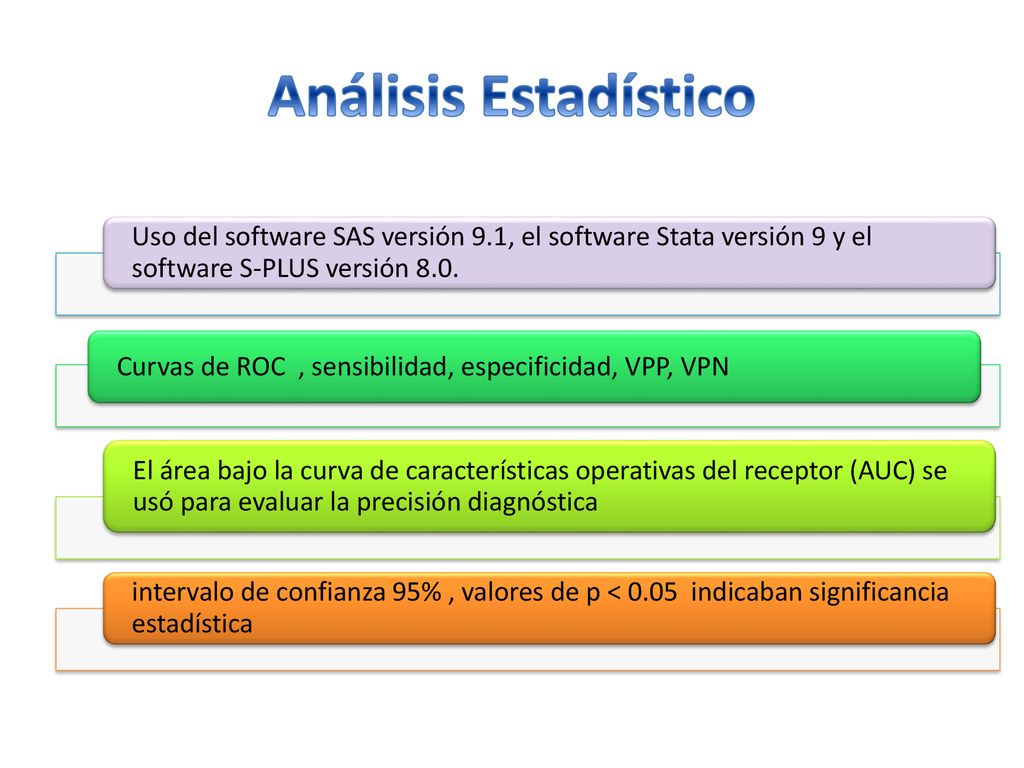 Análisis Estadístico

Uso del software SAS versión 9.1, el software Stata versión 9 y el software S-PLUS versión 8.0.

Curvas de ROC , sensibilidad, especificidad, VPP, VPN

El área bajo la curva de características operativas del receptor (AUC) se usó para evaluar la precisión diagnóstica

intervalo de confianza 95% , valores de p < 0.05 indicaban significancia estadística